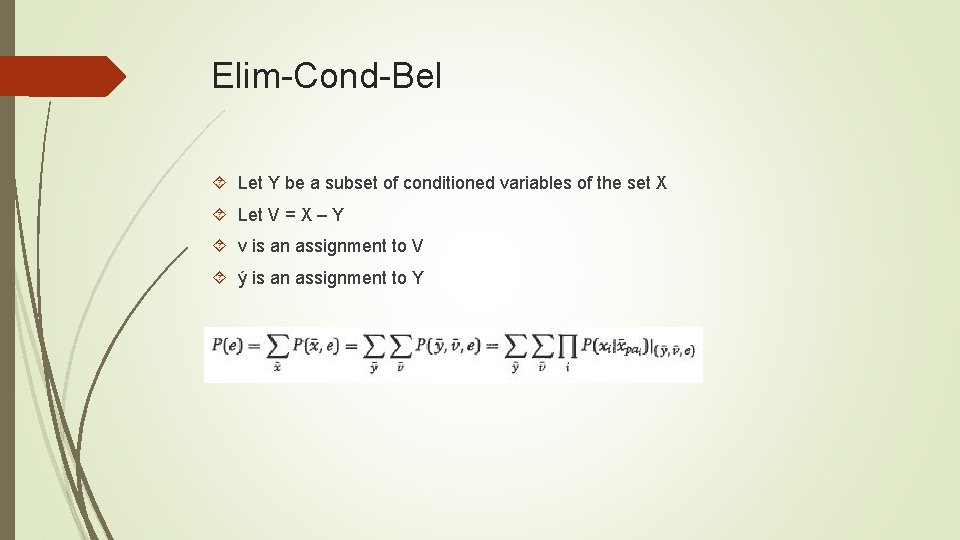 Elim-Cond-Bel

Let Y be a subset of conditioned variables of the set X

Let V = X – Y

v is an assignment to V

ý is an assignment to Y

$P(e) = \sum_{\bar{x}} P(\bar{x}, e) = \sum_{\bar{y}} \sum_{\bar{v}} P(\bar{y}, \bar{v}, e) = \sum_{\bar{y}} \sum_{\bar{v}} \prod_{i} P(x_i | \bar{x}_{pa_i})|_{(\bar{y}, \bar{v}, e)}$